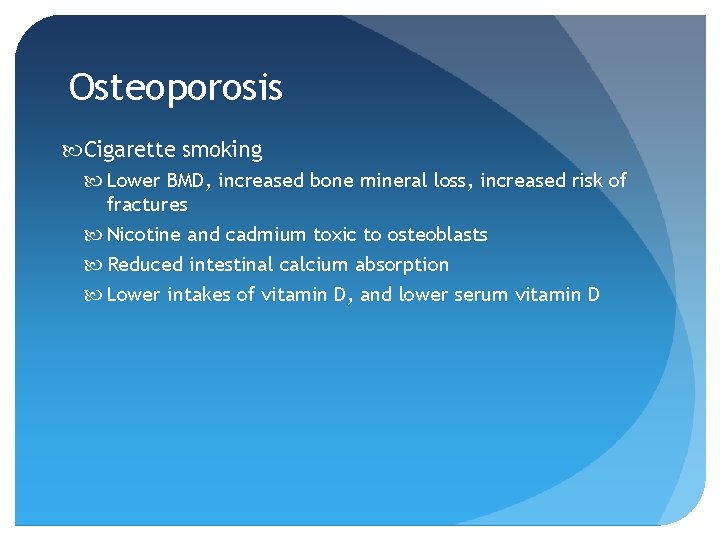 Osteoporosis

Cigarette smoking

Lower BMD, increased bone mineral loss, increased risk of fractures

Nicotine and cadmium toxic to osteoblasts

Reduced intestinal calcium absorption

Lower intakes of vitamin D, and lower serum vitamin D